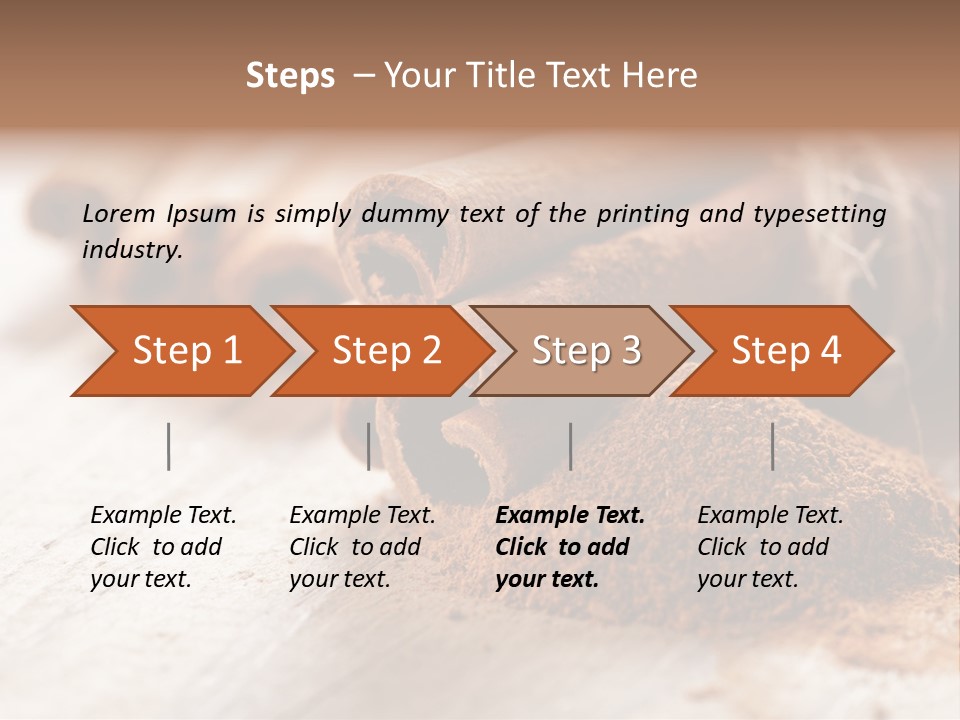 Steps – Your Title Text Here

Lorem Ipsum is simply dummy text of the printing and typesetting industry.

Step 1

Step 2

Step 3

Step 4

Example Text. Click to add your text.

Example Text. Click to add your text.

Example Text. Click to add your text.

Example Text. Click to add your text.